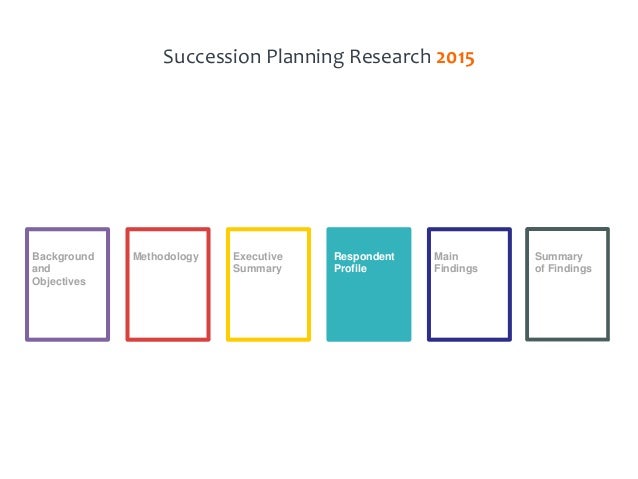 Succession Planning Research 2015

Background and Objectives

Methodology

Executive Summary

Respondent Profile

Main Findings

Summary of Findings